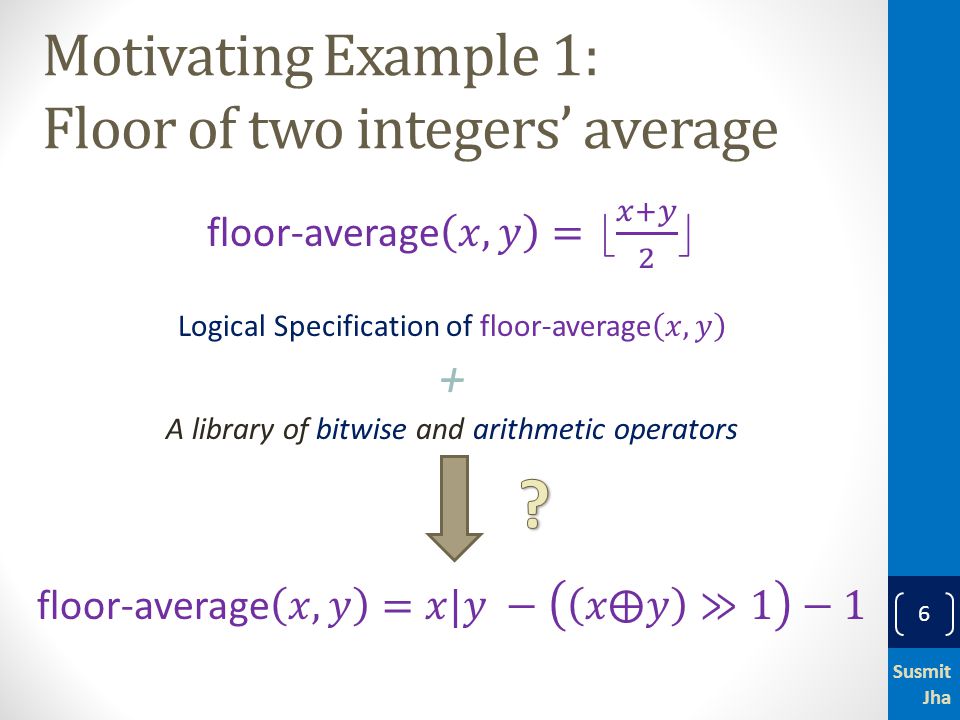 Motivating Example 1:
Floor of two integers' average

floor-average$(x, y) = \lfloor \frac{x+y}{2} \rfloor$

Logical Specification of floor-average$(x, y)$

+

A library of bitwise and arithmetic operators

?

floor-average$(x, y) = x|y - ((x \oplus y) \gg 1) - 1$

6

Susmit Jha